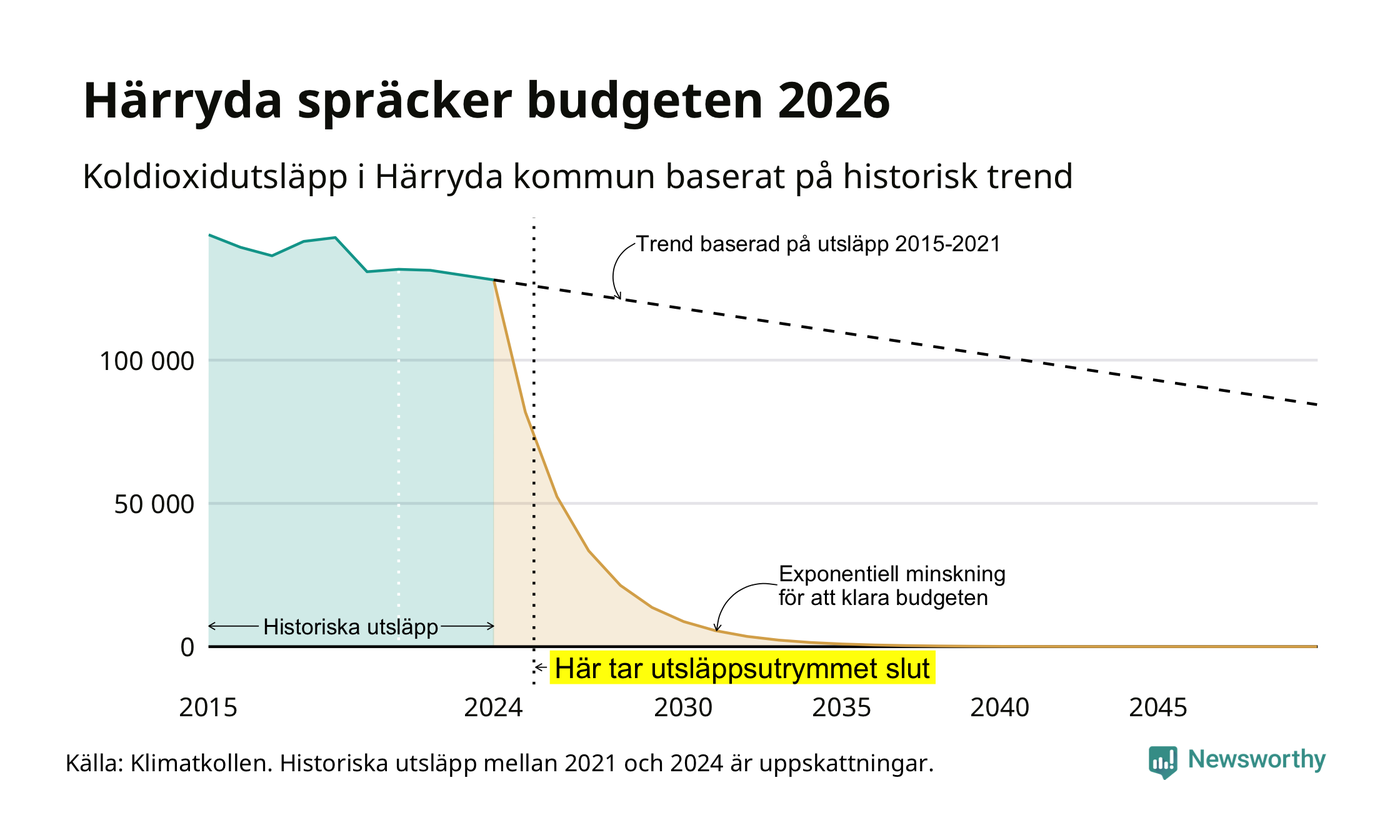 Härryda spräcker budgeten 2026

Koldioxidutsläpp i Härryda kommun baserat på historisk trend

Trend baserad på utsläpp 2015-2021

100 000

50 000

0

Exponentiell minskning för att klara budgeten

Historiska utsläpp

Här tar utsläppsutrymmet slut

2015 2024 2030 2035 2040 2045

Källa: Klimatkollen. Historiska utsläpp mellan 2021 och 2024 är uppskattningar.

Newsworthy